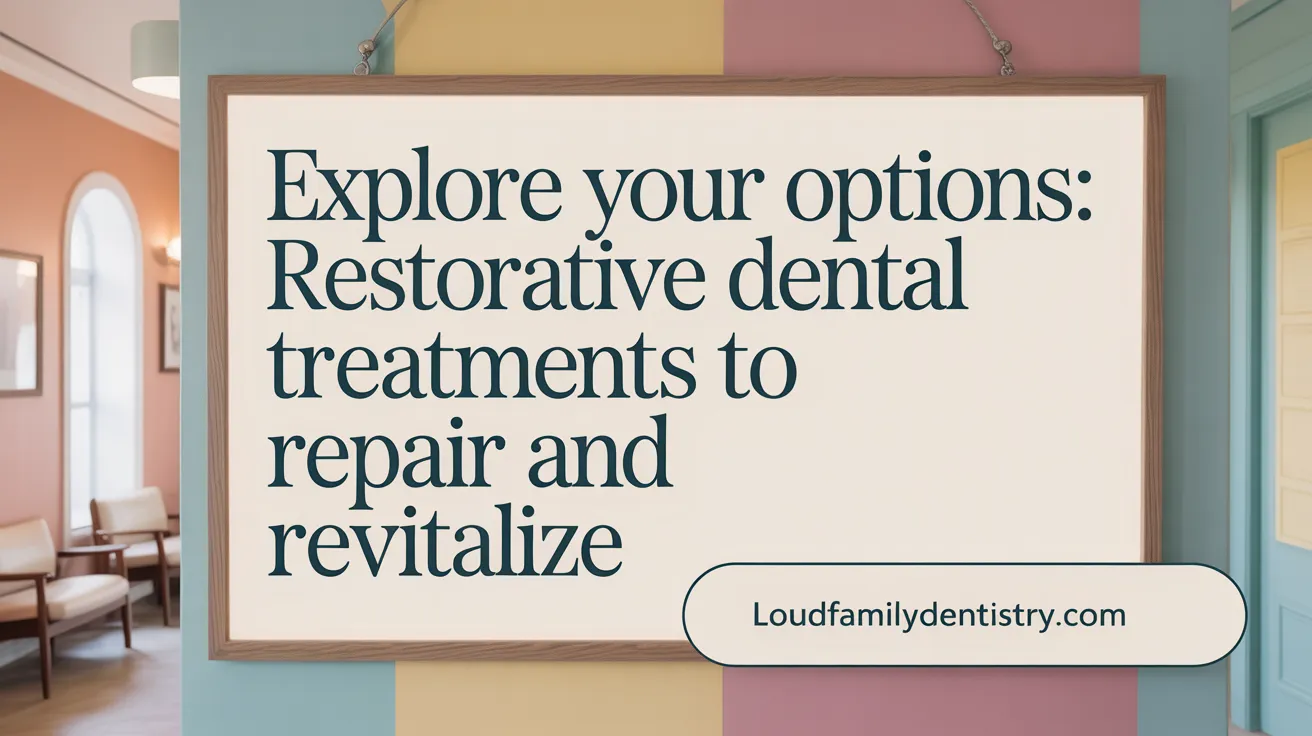 Explore your options: Restorative dental treatments to repair and revitalize

Loudfamilydentistry.com